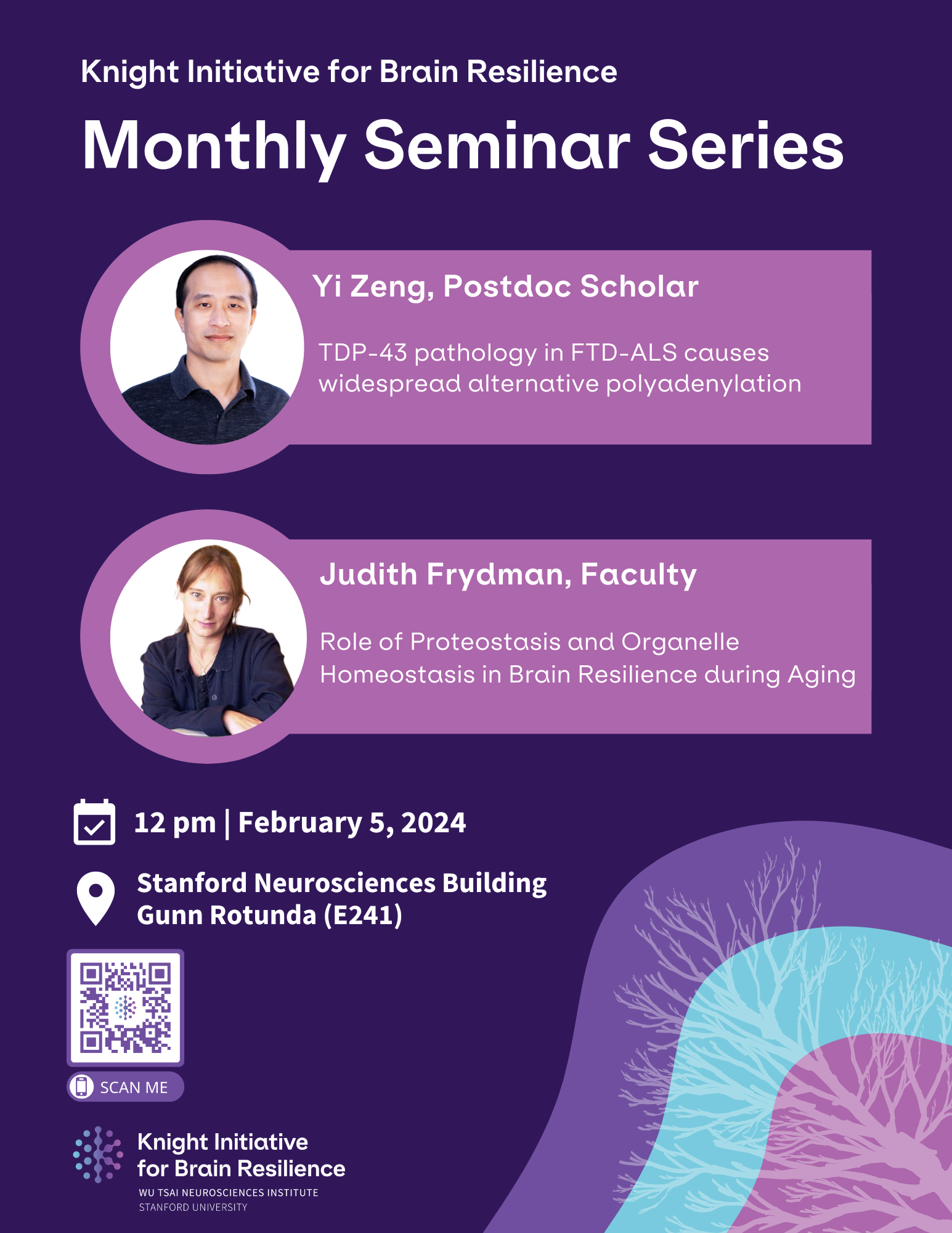 Knight Initiative for Brain Resilience

Monthly Seminar Series

Yi Zeng, Postdoc Scholar

TDP-43 pathology in FTD-ALS causes widespread alternative polyadenylation

Judith Frydman, Faculty

Role of Proteostasis and Organelle Homeostasis in Brain Resilience during Aging

12 pm | February 5, 2024

Stanford Neurosciences Building
Gunn Rotunda (E241)

SCAN ME

Knight Initiative for Brain Resilience
WU TSAI NEUROSCIENCES INSTITUTE
STANFORD UNIVERSITY